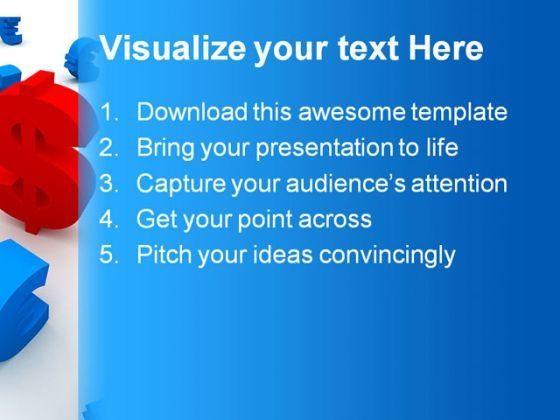 Visualize your text Here

1. Download this awesome template
2. Bring your presentation to life
3. Capture your audience's attention
4. Get your point across
5. Pitch your ideas convincingly